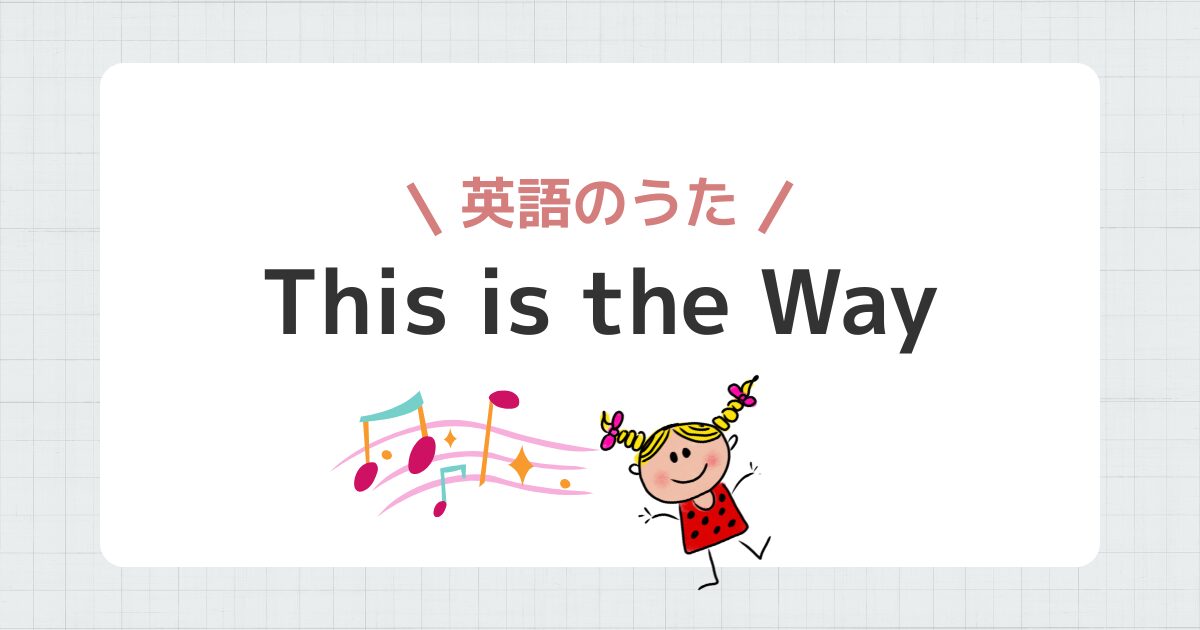 \ 英語のうた /

This is the Way